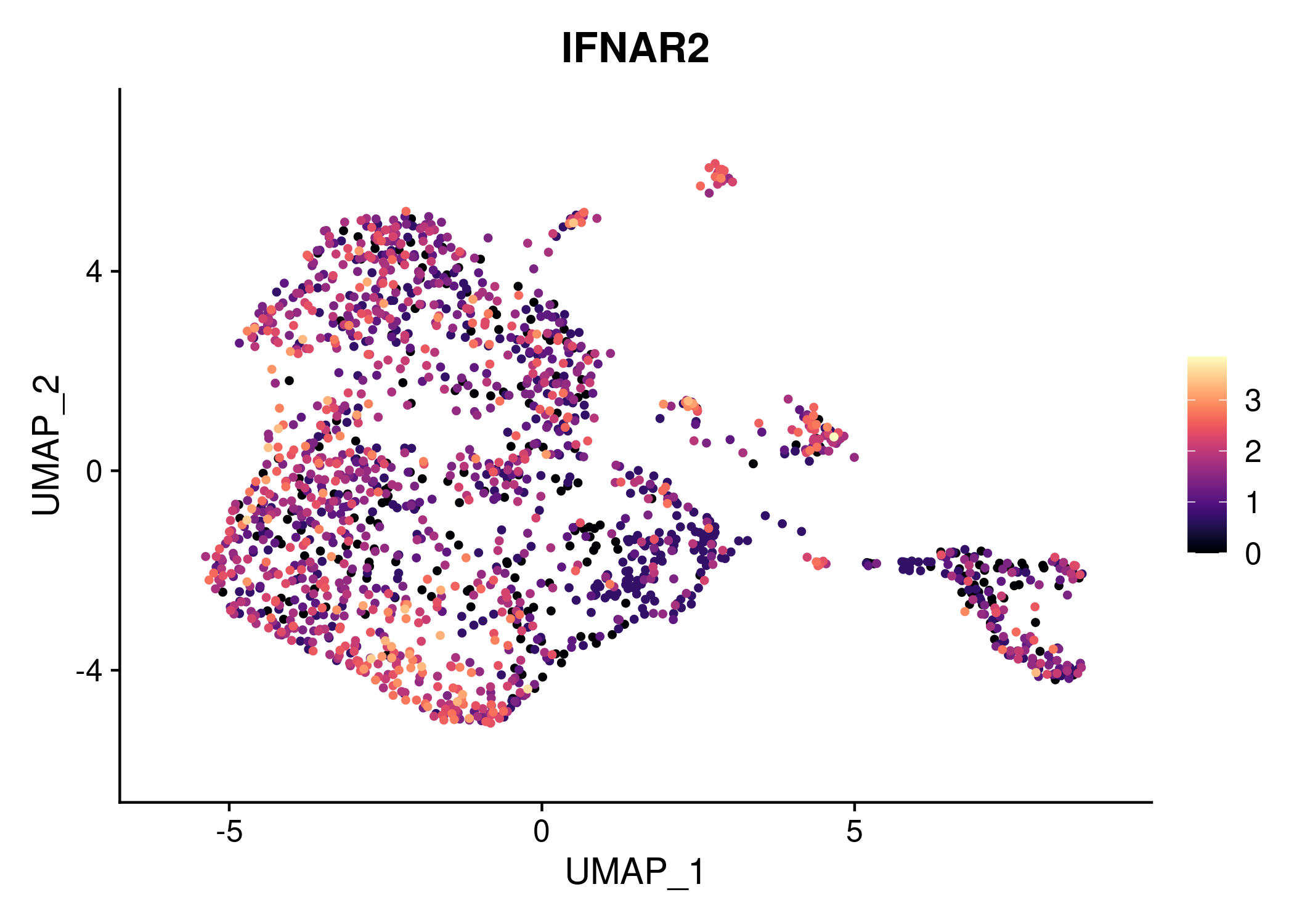 IFNAR2

UMAP_2

4

0

-4

-5

0

5

UMAP_1

3

2

1

0